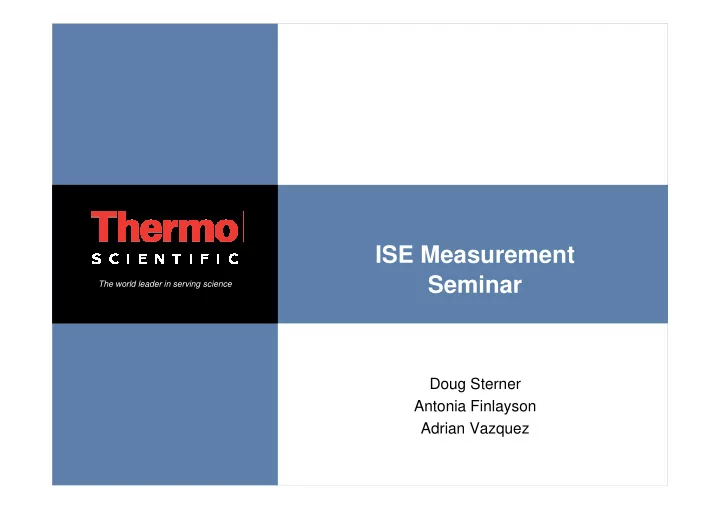 Thermo
SCIENTIFIC
The world leader in serving science

ISE Measurement Seminar

Doug Sterner
Antonia Finlayson
Adrian Vazquez